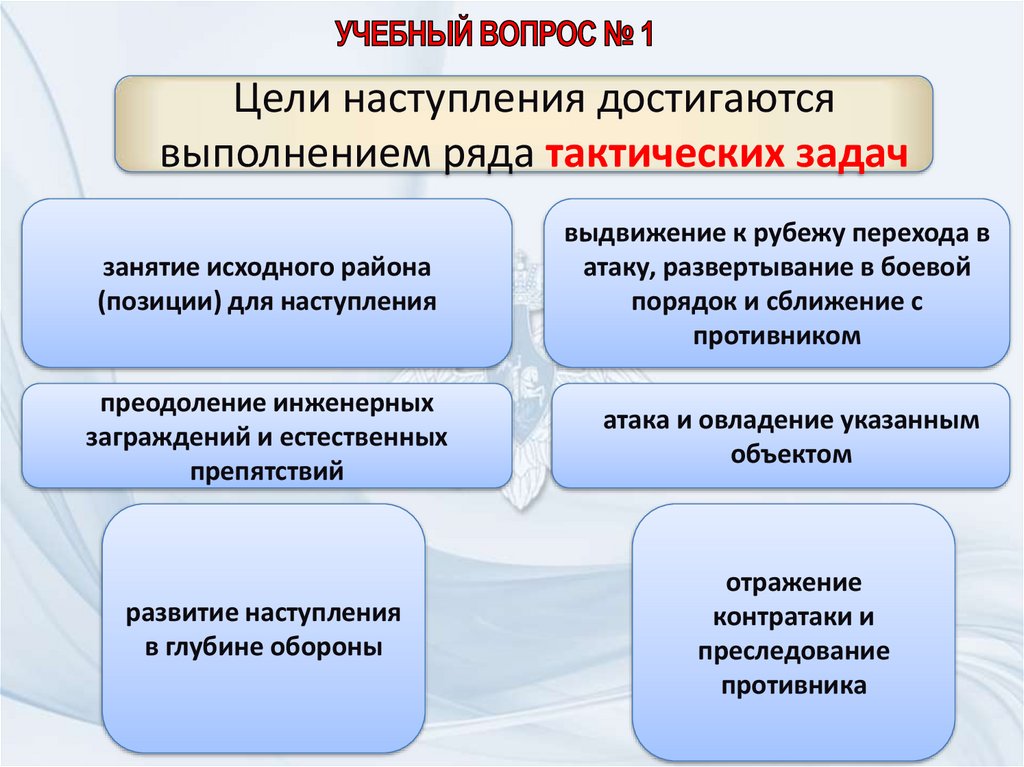 УЧЕБНЫЙ ВОПРОС № 1

Цели наступления достигаются выполнением ряда тактических задач

занятие исходного района (позиции) для наступления

выдвижение к рубежу перехода в атаку, развертывание в боевой порядок и сближение с противником

преодоление инженерных заграждений и естественных препятствий

атака и овладение указанным объектом

развитие наступления в глубине обороны

отражение контратаки и преследование противника